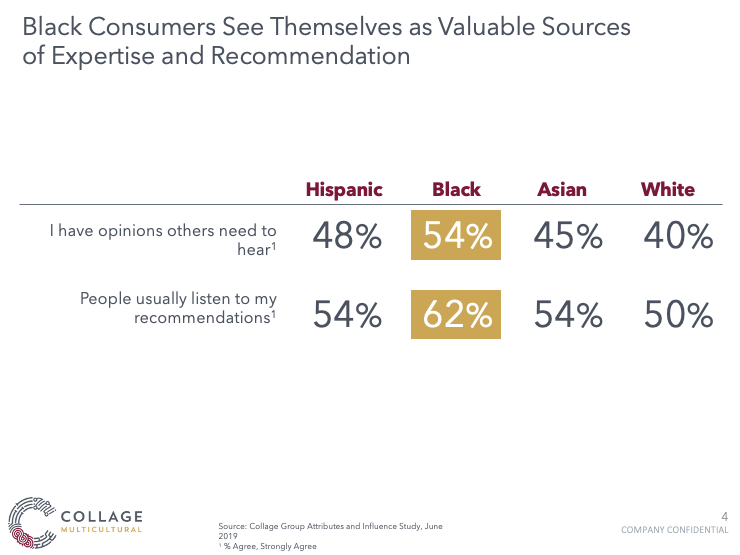 Black Consumers See Themselves as Valuable Sources of Expertise and Recommendation

| | Hispanic | Black | Asian | White |
|---|---|---|---|---|
| I have opinions others need to hear$^1$ | 48% | 54% | 45% | 40% |
| People usually listen to my recommendations$^1$ | 54% | 62% | 54% | 50% |

COLLAGE MULTICULTURAL

Source: Collage Group Attributes and Influence Study, June 2019
$^1$ % Agree, Strongly Agree

4
COMPANY CONFIDENTIAL